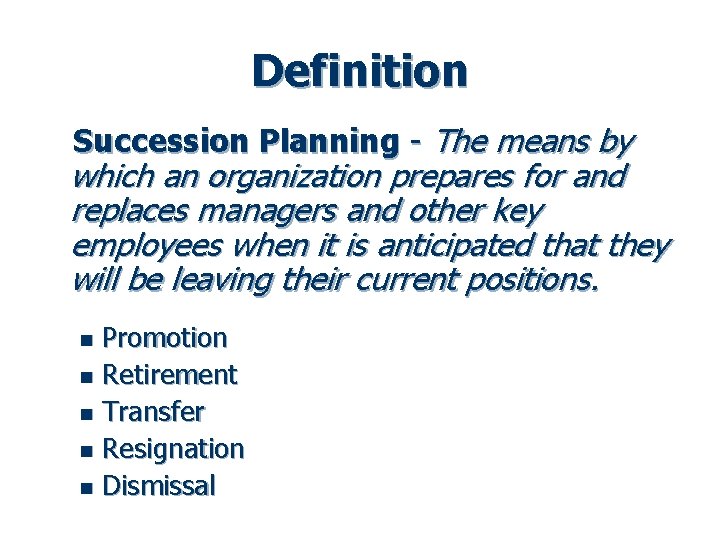 Definition

Succession Planning - The means by which an organization prepares for and replaces managers and other key employees when it is anticipated that they will be leaving their current positions.

- Promotion
- Retirement
- Transfer
- Resignation
- Dismissal